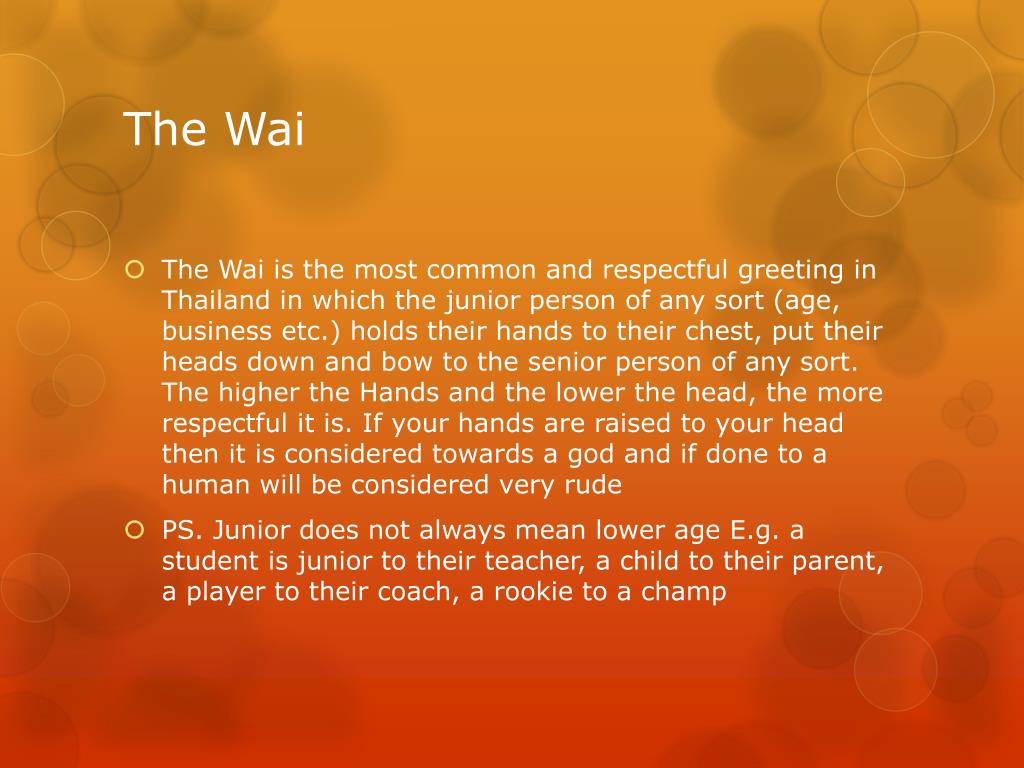 The Wai

• The Wai is the most common and respectful greeting in Thailand in which the junior person of any sort (age, business etc.) holds their hands to their chest, put their heads down and bow to the senior person of any sort. The higher the Hands and the lower the head, the more respectful it is. If your hands are raised to your head then it is considered towards a god and if done to a human will be considered very rude

• PS. Junior does not always mean lower age E.g. a student is junior to their teacher, a child to their parent, a player to their coach, a rookie to a champ